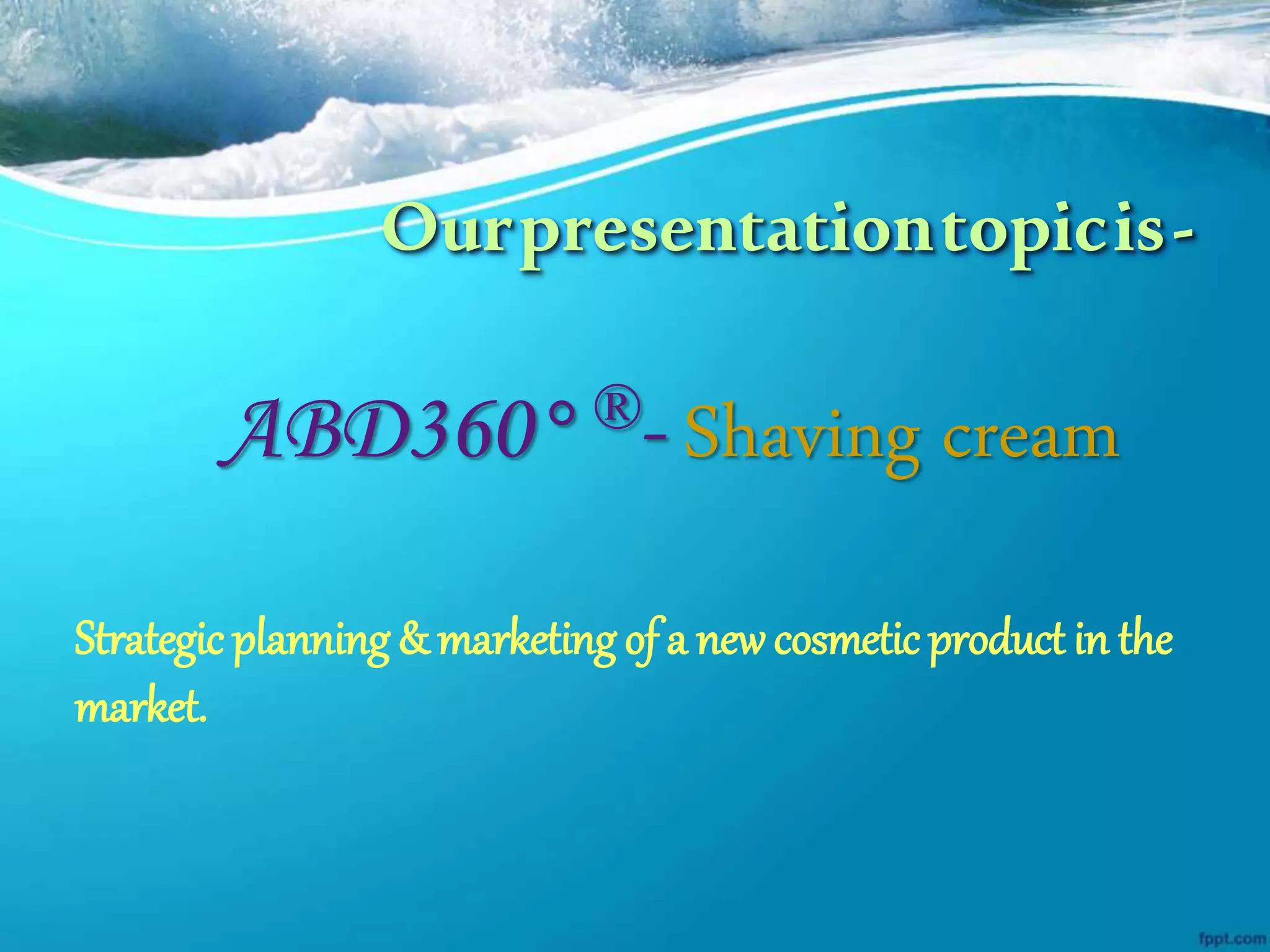 Our presentation topic is -

ABD360° ®- Shaving cream

Strategic planning & marketing of a new cosmetic product in the market.

fppt.com